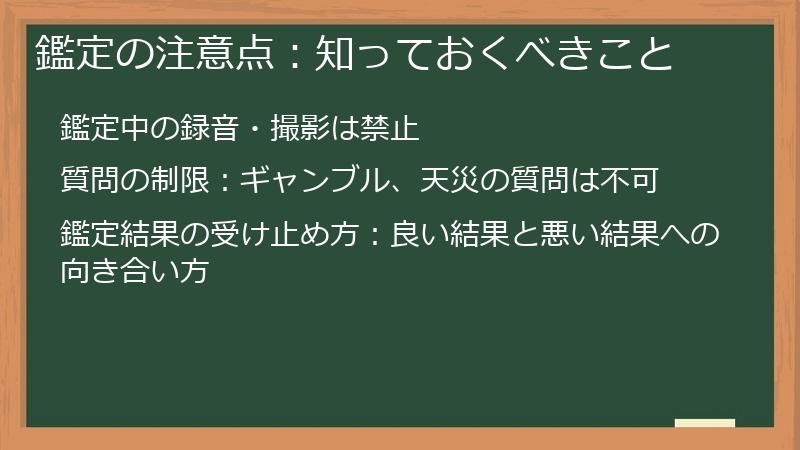 鑑定の注意点：知っておくべきこと

鑑定中の録音・撮影は禁止

質問の制限：ギャンブル、天災の質問は不可

鑑定結果の受け止め方：良い結果と悪い結果への向き合い方